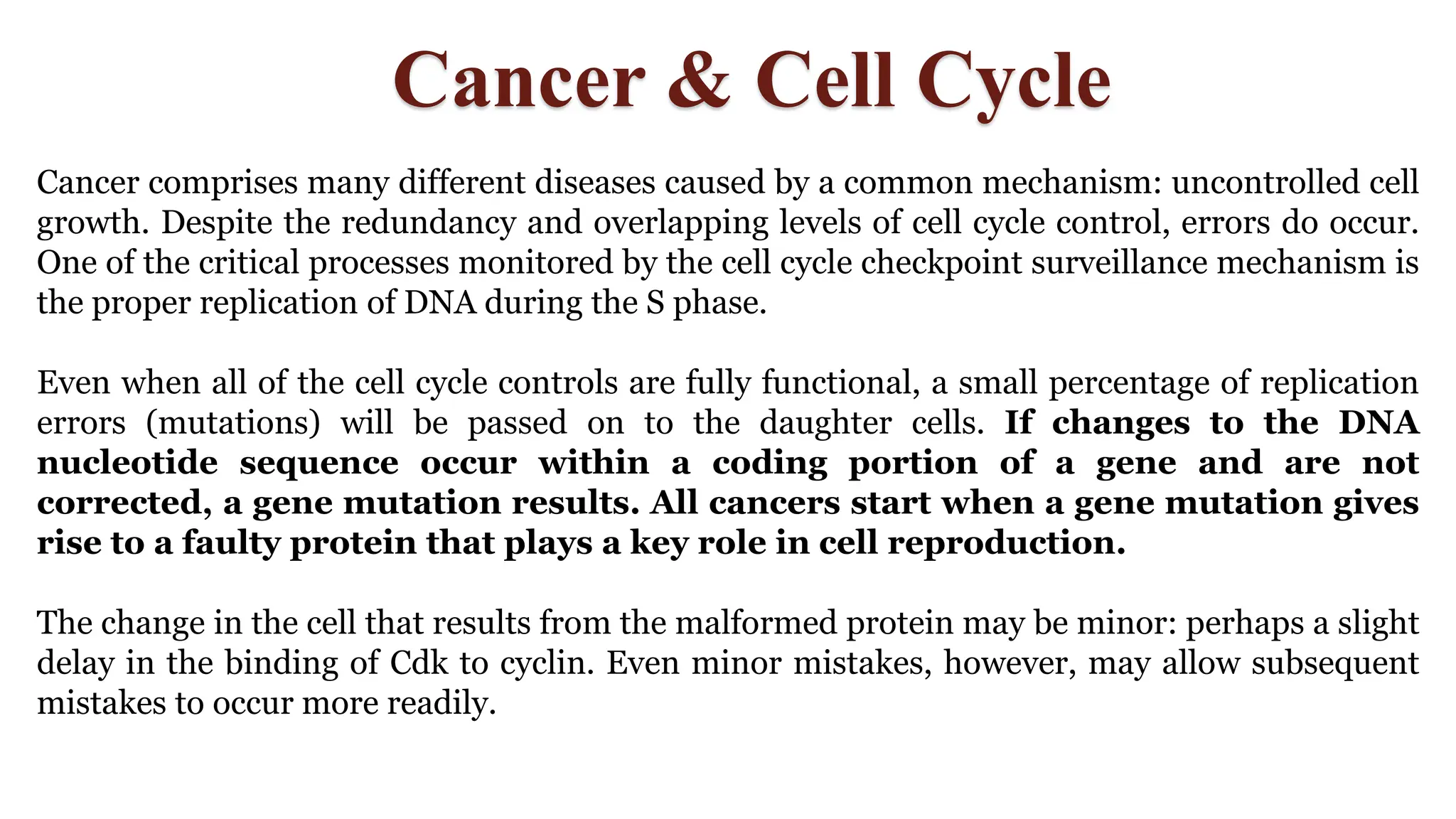 Cancer & Cell Cycle

Cancer comprises many different diseases caused by a common mechanism: uncontrolled cell growth. Despite the redundancy and overlapping levels of cell cycle control, errors do occur. One of the critical processes monitored by the cell cycle checkpoint surveillance mechanism is the proper replication of DNA during the S phase.

Even when all of the cell cycle controls are fully functional, a small percentage of replication errors (mutations) will be passed on to the daughter cells. If changes to the DNA nucleotide sequence occur within a coding portion of a gene and are not corrected, a gene mutation results. All cancers start when a gene mutation gives rise to a faulty protein that plays a key role in cell reproduction.

The change in the cell that results from the malformed protein may be minor: perhaps a slight delay in the binding of Cdk to cyclin. Even minor mistakes, however, may allow subsequent mistakes to occur more readily.